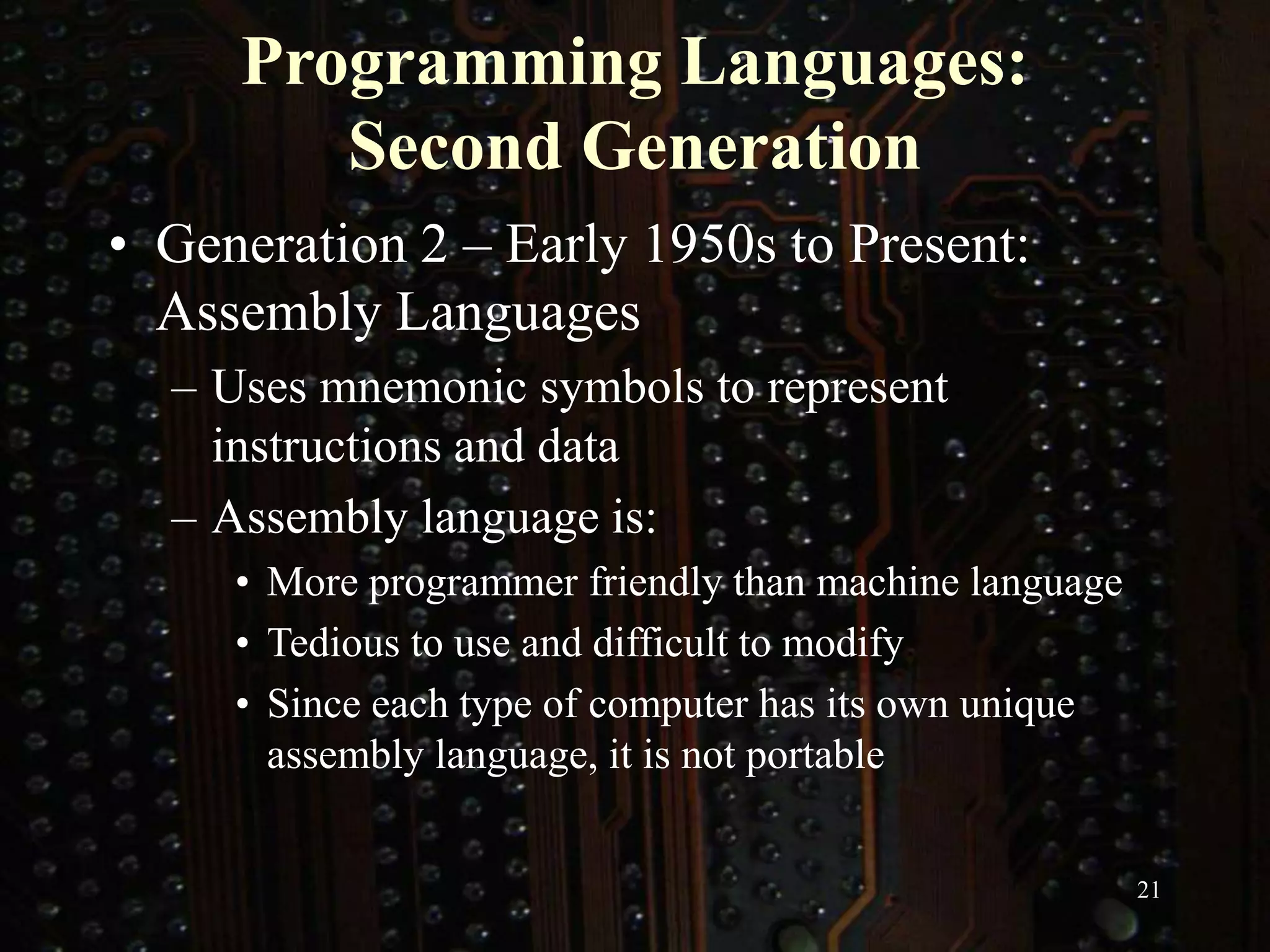 Programming Languages: Second Generation

• Generation 2 – Early 1950s to Present: Assembly Languages

– Uses mnemonic symbols to represent instructions and data

– Assembly language is:

• More programmer friendly than machine language

• Tedious to use and difficult to modify

• Since each type of computer has its own unique assembly language, it is not portable

21